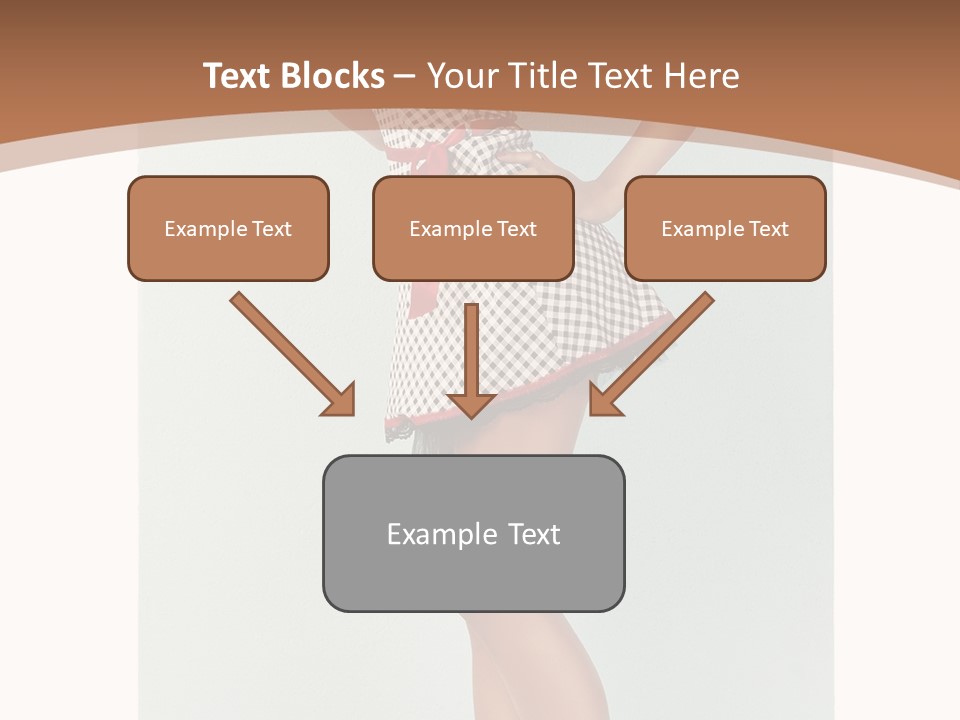 Text Blocks – Your Title Text Here

Example Text

Example Text

Example Text

Example Text